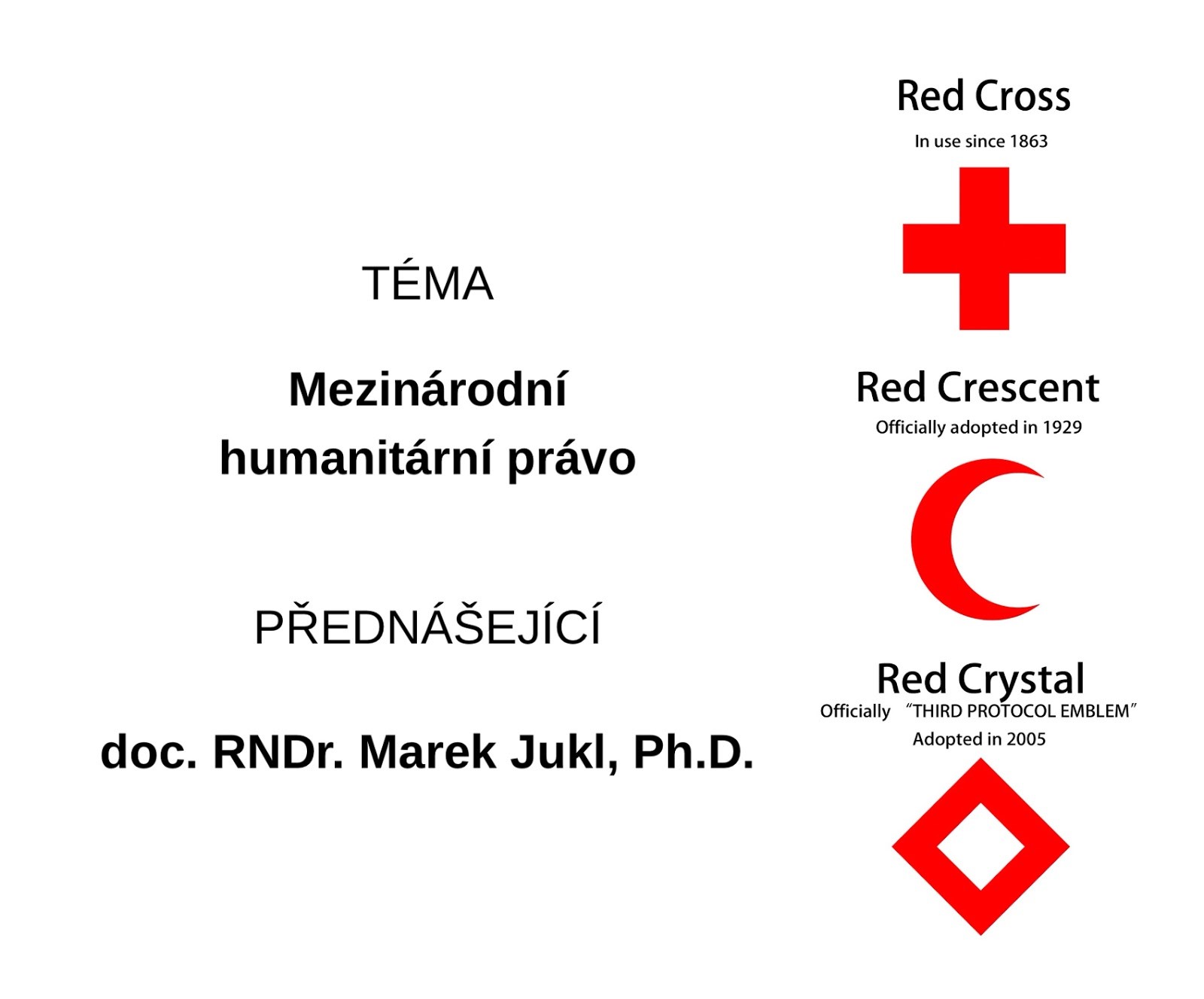 TÉMA

Mezinárodní humanitární právo

PŘEDNÁŠEJÍCÍ

doc. RNDr. Marek Jukl, Ph.D.

Red Cross
In use since 1863

Red Crescent
Officially adopted in 1929

Red Crystal
Officially "THIRD PROTOCOL EMBLEM"
Adopted in 2005